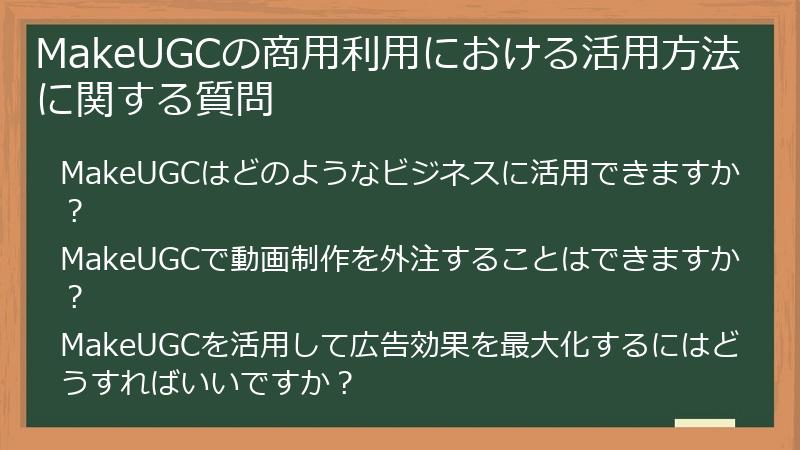 MakeUGCの商用利用における活用方法に関する質問

MakeUGCはどのようなビジネスに活用できますか？

MakeUGCで動画制作を外注することはできますか？

MakeUGCを活用して広告効果を最大化するにはどうすればいいですか？